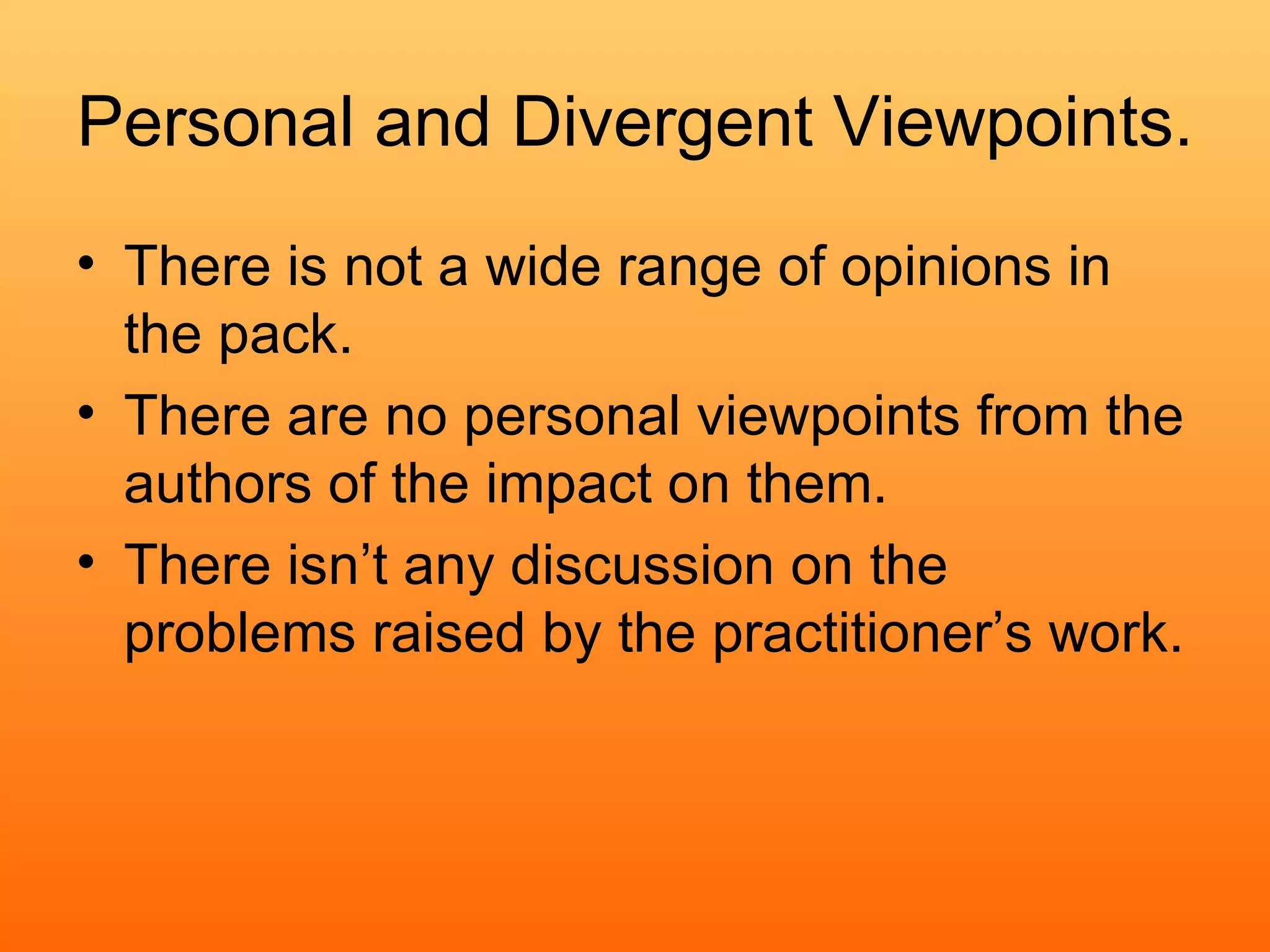 Personal and Divergent Viewpoints.

• There is not a wide range of opinions in the pack.
• There are no personal viewpoints from the authors of the impact on them.
• There isn’t any discussion on the problems raised by the practitioner’s work.